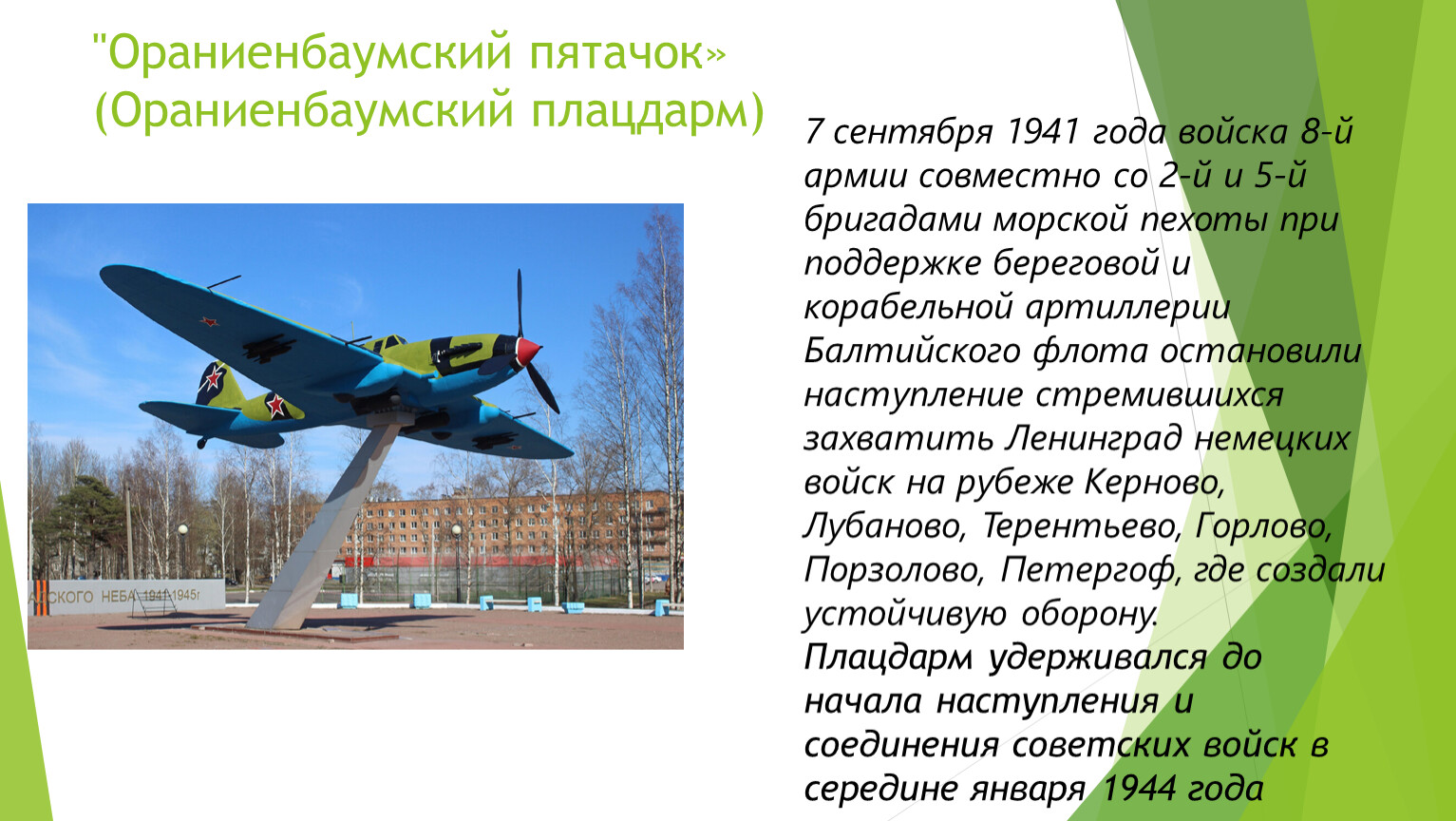 "Ораниенбаумский пятачок» (Ораниенбаумский плацдарм)

СКОГО НЕБА 1941-1945г

7 сентября 1941 года войска 8-й армии совместно со 2-й и 5-й бригадами морской пехоты при поддержке береговой и корабельной артиллерии Балтийского флота остановили наступление стремившихся захватить Ленинград немецких войск на рубеже Керново, Лубаново, Терентьево, Горлово, Порзолово, Петергоф, где создали устойчивую оборону.
Плацдарм удерживался до начала наступления и соединения советских войск в середине января 1944 года